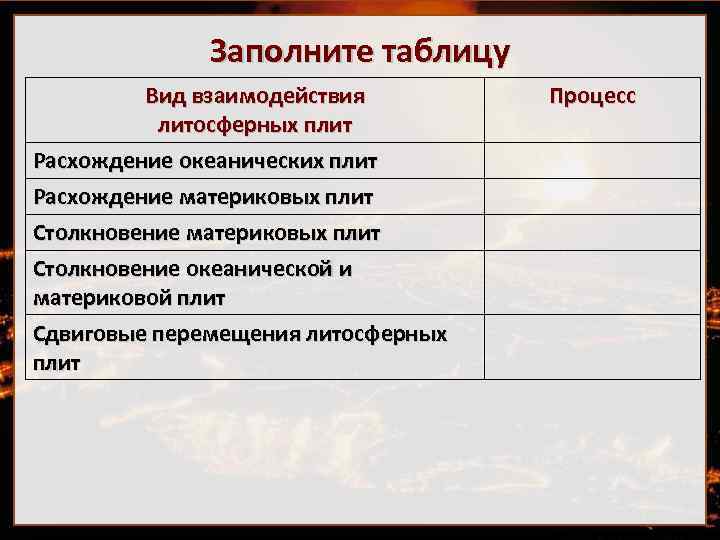 Заполните таблицу

| Вид взаимодействия литосферных плит | Процесс |
|---|---|
| Расхождение океанических плит | |
| Расхождение материковых плит | |
| Столкновение материковых плит | |
| Столкновение океанической и материковой плит | |
| Сдвиговые перемещения литосферных плит | |